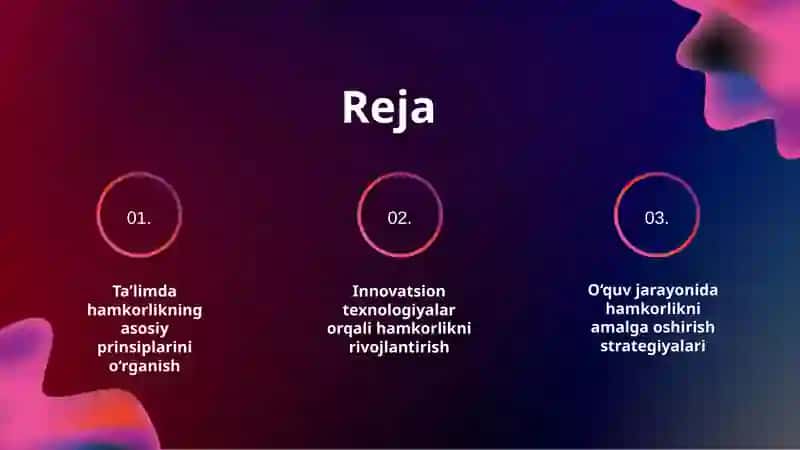 Reja

01.

Ta’limda hamkorlikning asosiy prinsiplarini o‘rganish

02.

Innovatsion texnologiyalar orqali hamkorlikni rivojlantirish

03.

O‘quv jarayonida hamkorlikni amalga oshirish strategiyalari